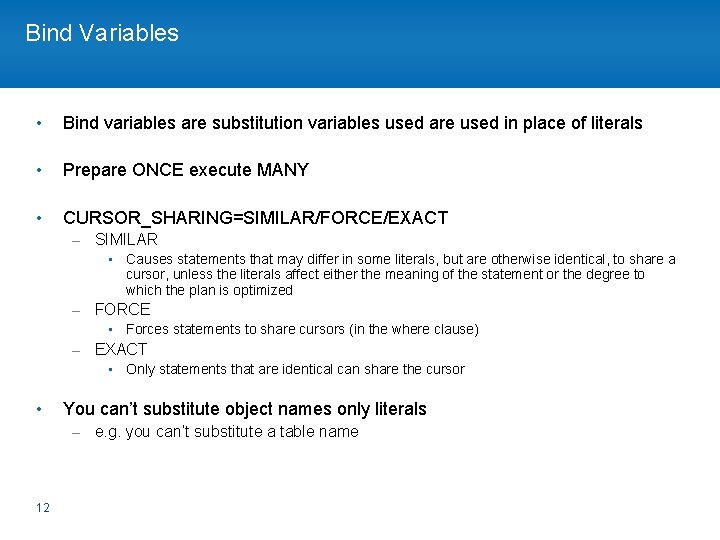 Bind Variables

• Bind variables are substitution variables used are used in place of literals

• Prepare ONCE execute MANY

• CURSOR_SHARING=SIMILAR/FORCE/EXACT
– SIMILAR
▪ Causes statements that may differ in some literals, but are otherwise identical, to share a cursor, unless the literals affect either the meaning of the statement or the degree to which the plan is optimized
– FORCE
▪ Forces statements to share cursors (in the where clause)
– EXACT
▪ Only statements that are identical can share the cursor

• You can't substitute object names only literals
– e.g. you can't substitute a table name

12